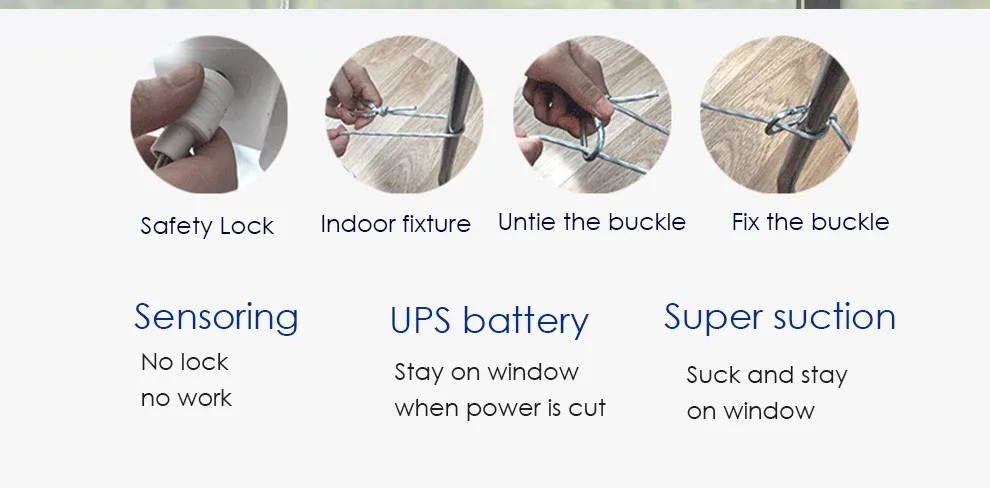 Safety Lock

Indoor fixture

Untie the buckle

Fix the buckle

Sensoring

No lock
no work

UPS battery

Stay on window
when power is cut

Super suction

Suck and stay
on window